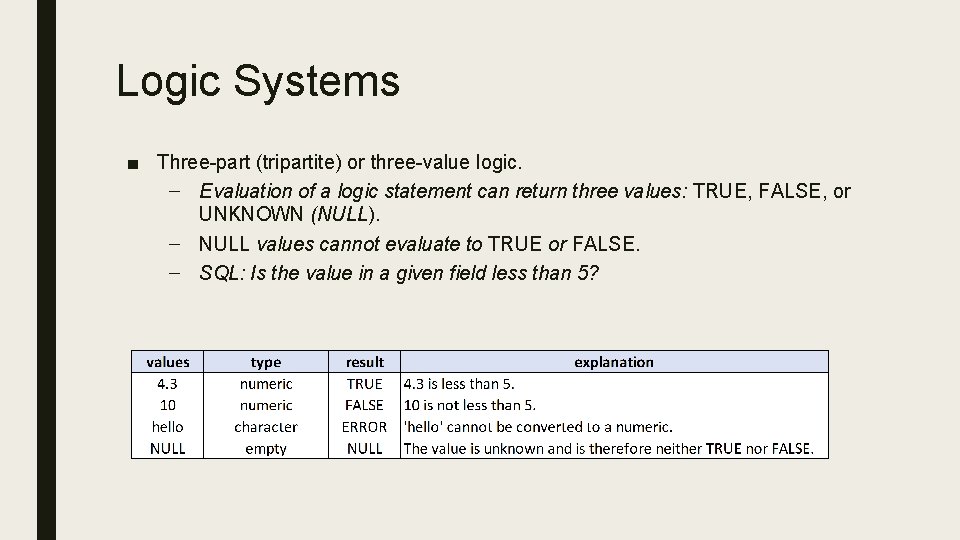 Logic Systems

■ Three-part (tripartite) or three-value logic.
– Evaluation of a logic statement can return three values: TRUE, FALSE, or UNKNOWN (NULL).
– NULL values cannot evaluate to TRUE or FALSE.
– SQL: Is the value in a given field less than 5?

| values | type | result | explanation |
|---|---|---|---|
| 4.3 | numeric | TRUE | 4.3 is less than 5. |
| 10 | numeric | FALSE | 10 is not less than 5. |
| hello | character | ERROR | 'hello' cannot be converted to a numeric. |
| NULL | empty | NULL | The value is unknown and is therefore neither TRUE nor FALSE. |